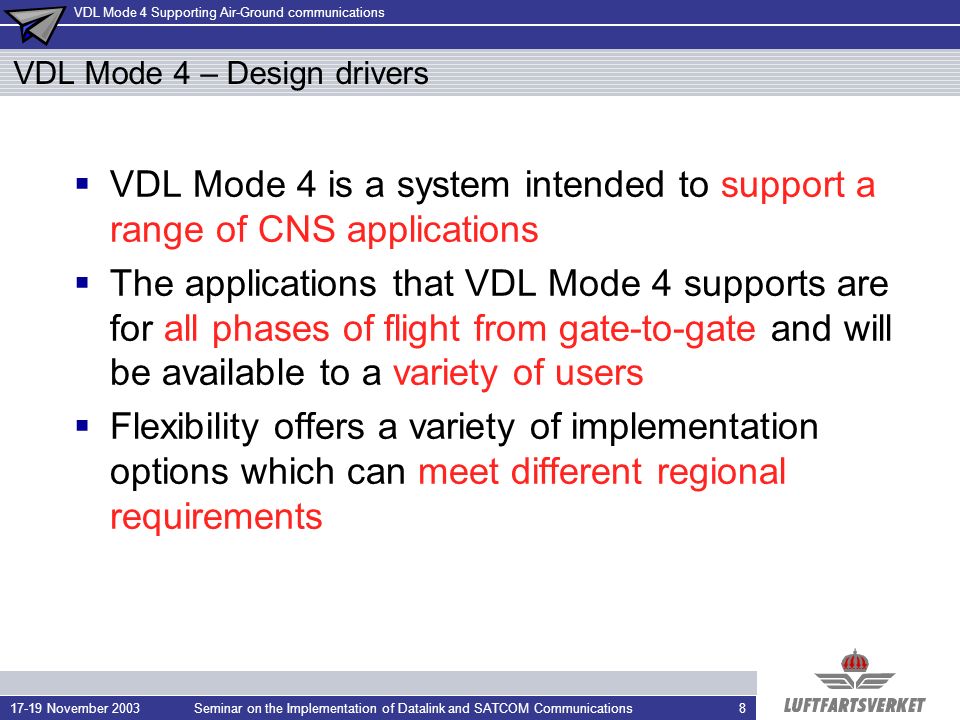 VDL Mode 4 Supporting Air-Ground communications

VDL Mode 4 – Design drivers

▪ VDL Mode 4 is a system intended to support a range of CNS applications

▪ The applications that VDL Mode 4 supports are for all phases of flight from gate-to-gate and will be available to a variety of users

▪ Flexibility offers a variety of implementation options which can meet different regional requirements

17-19 November 2003 Seminar on the Implementation of Datalink and SATCOM Communications 8

LUFTFARTSVERKET